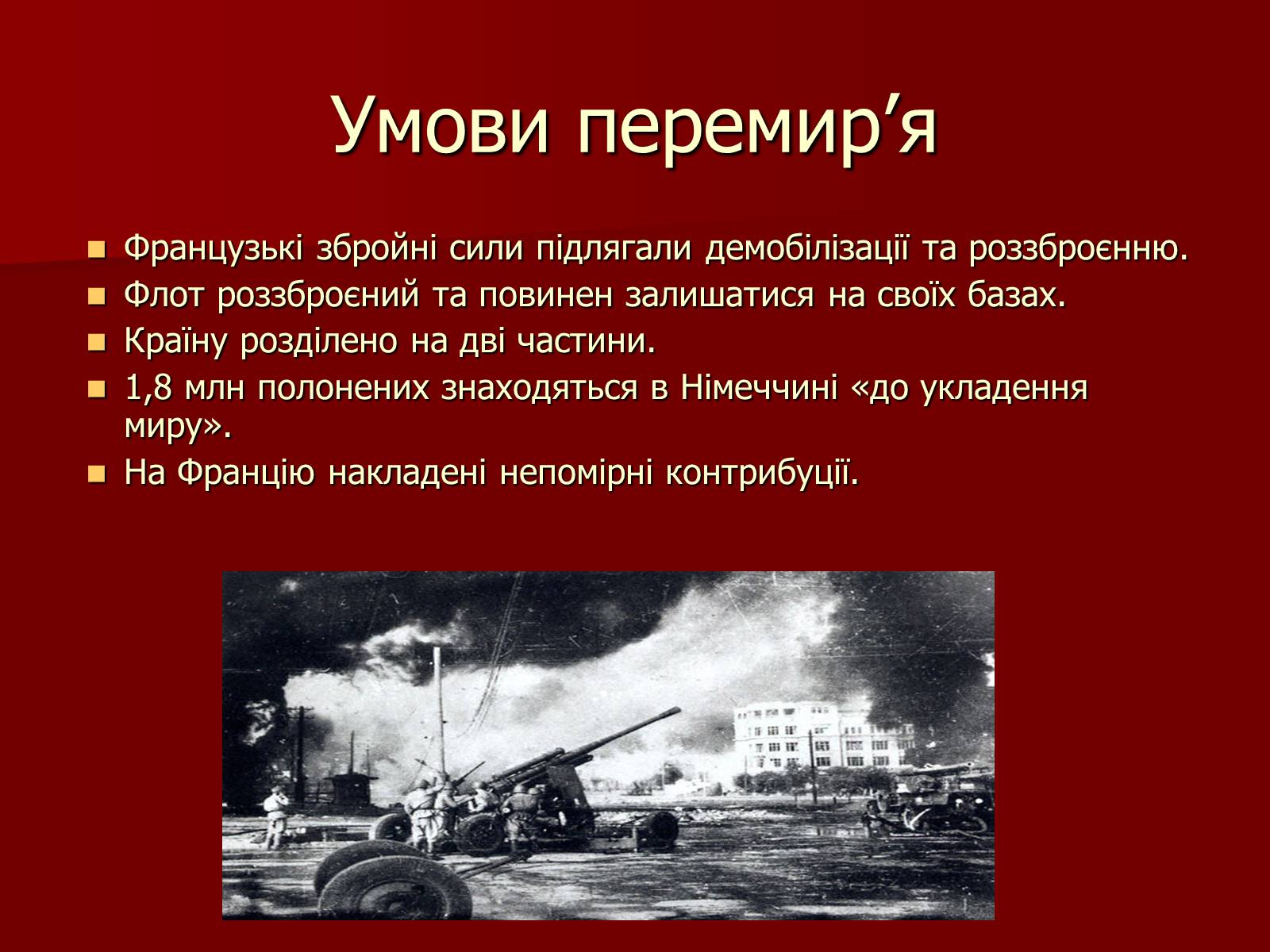 Умови перемир’я

Французькі збройні сили підлягали демобілізації та роззброєнню.

Флот роззброєний та повинен залишатися на своїх базах.

Країну розділено на дві частини.

1,8 млн полонених знаходяться в Німеччині «до укладення миру».

На Францію накладені непомірні контрибуції.